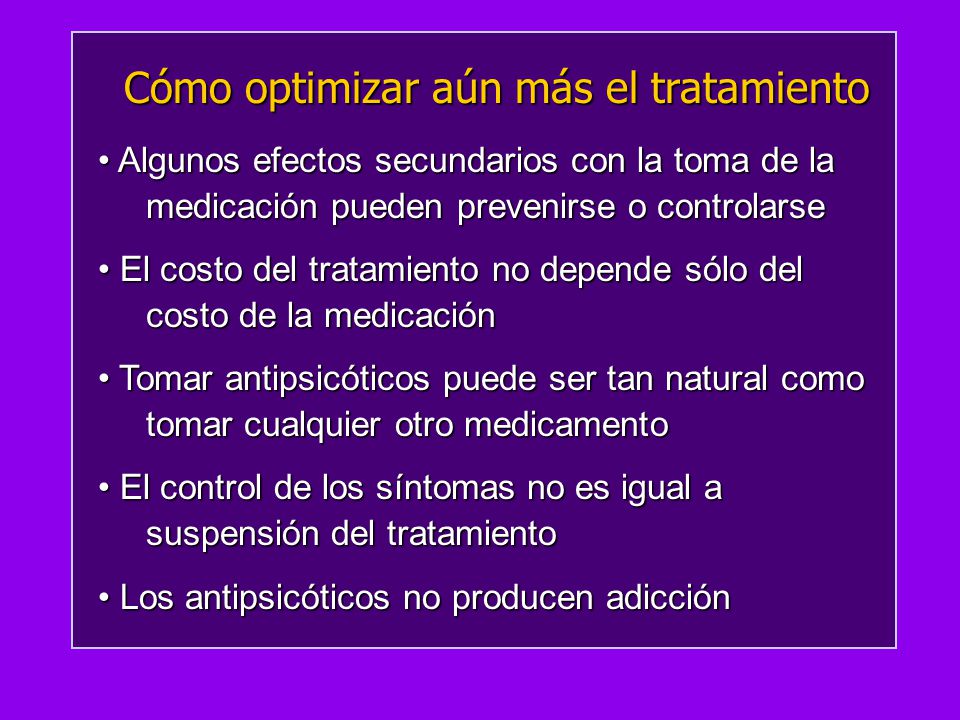 Cómo optimizar aún más el tratamiento

• Algunos efectos secundarios con la toma de la medicación pueden prevenirse o controlarse

• El costo del tratamiento no depende sólo del costo de la medicación

• Tomar antipsicóticos puede ser tan natural como tomar cualquier otro medicamento

• El control de los síntomas no es igual a suspensión del tratamiento

• Los antipsicóticos no producen adicción